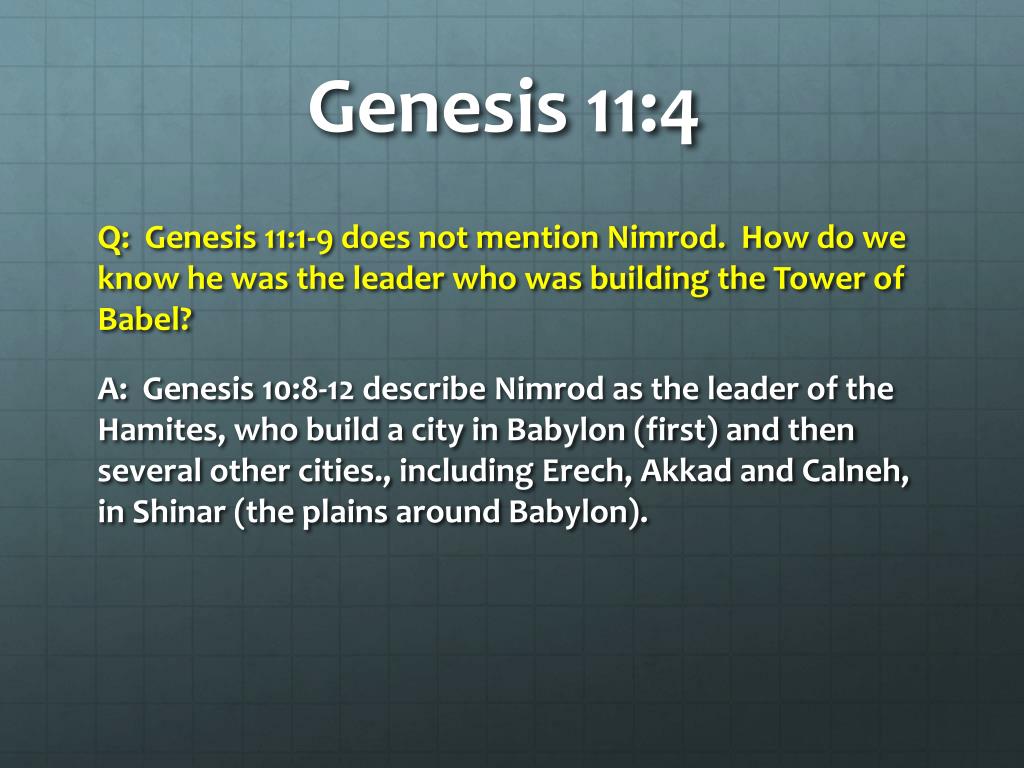 Genesis 11:4

Q: Genesis 11:1-9 does not mention Nimrod. How do we know he was the leader who was building the Tower of Babel?

A: Genesis 10:8-12 describe Nimrod as the leader of the Hamites, who build a city in Babylon (first) and then several other cities., including Erech, Akkad and Calneh, in Shinar (the plains around Babylon).